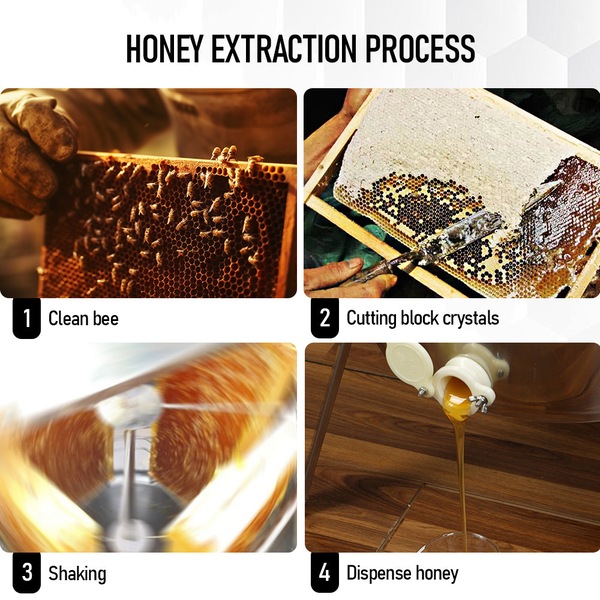 HONEY EXTRACTION PROCESS

1 Clean bee

2 Cutting block crystals

3 Shaking

4 Dispense honey